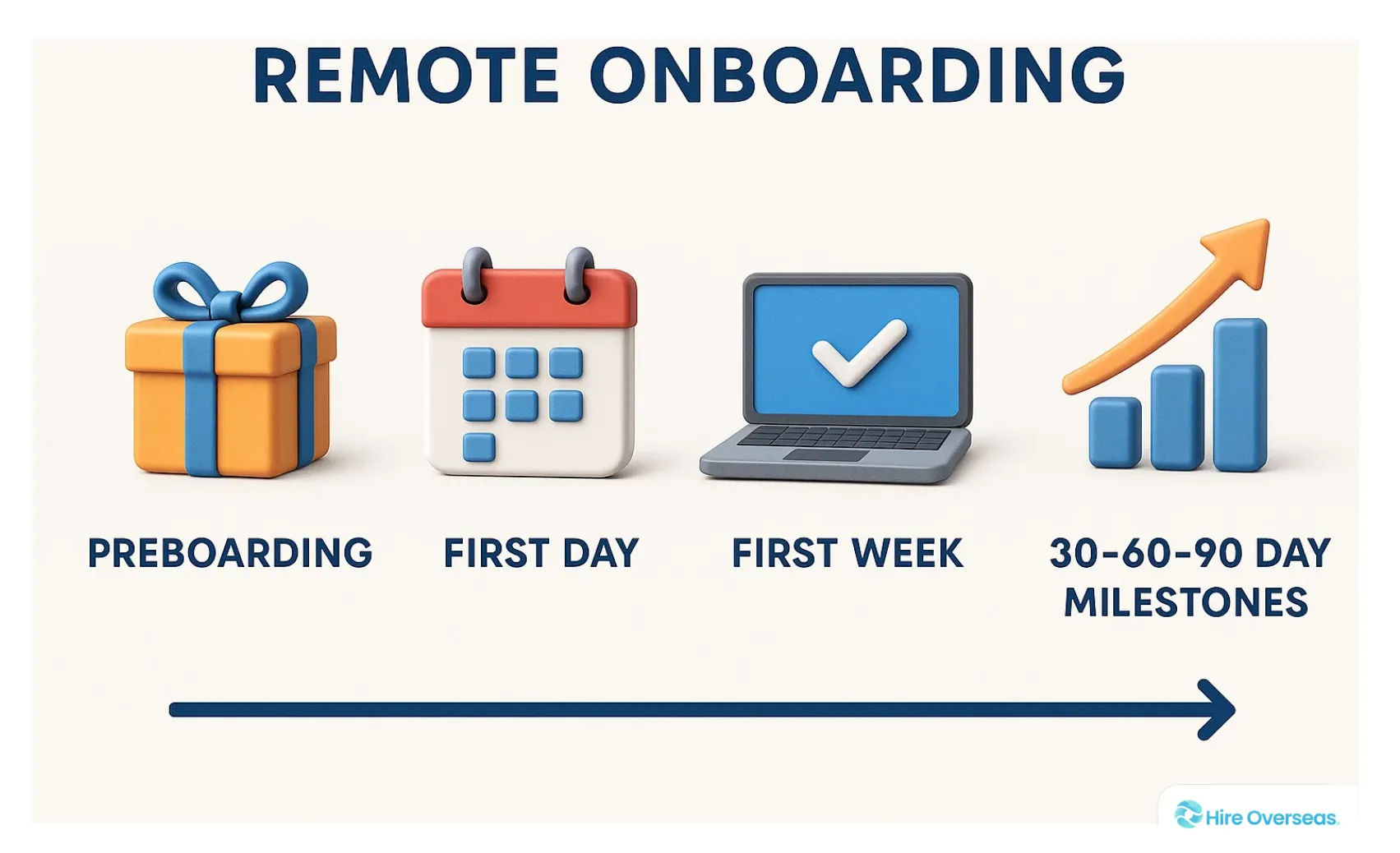 REMOTE ONBOARDING

PREBOARDING

FIRST DAY

FIRST WEEK

30-60-90 DAY MILESTONES

Hire Overseas.